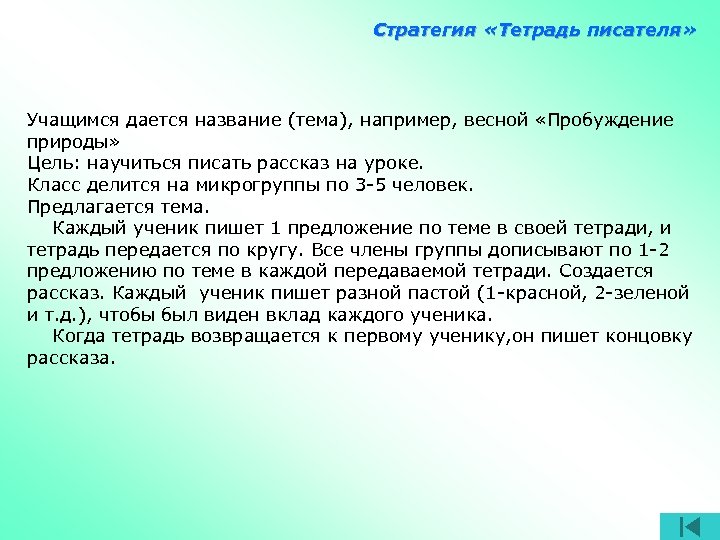 Стратегия «Тетрадь писателя»

Учащимся дается название (тема), например, весной «Пробуждение природы»
Цель: научиться писать рассказ на уроке.
Класс делится на микрогруппы по 3-5 человек.
Предлагается тема.

Каждый ученик пишет 1 предложение по теме в своей тетради, и тетрадь передается по кругу. Все члены группы дописывают по 1-2 предложению по теме в каждой передаваемой тетради. Создается рассказ. Каждый ученик пишет разной пастой (1-красной, 2-зеленой и т.д.), чтобы был виден вклад каждого ученика.

Когда тетрадь возвращается к первому ученику,он пишет концовку рассказа.